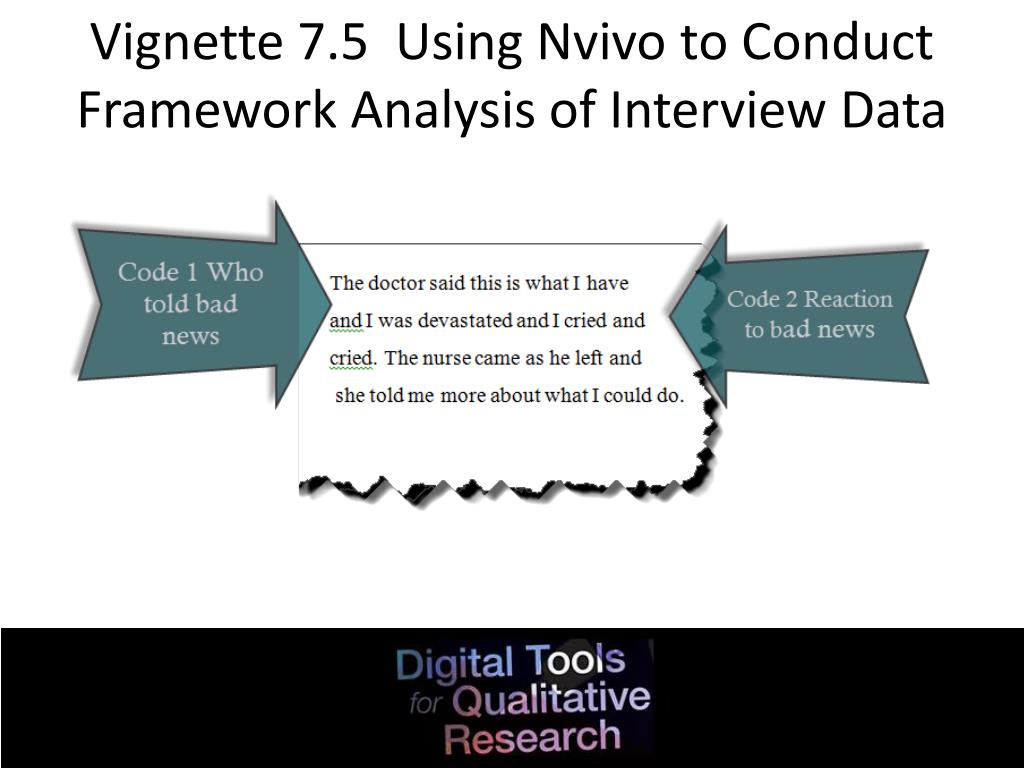 Vignette 7.5 Using Nvivo to Conduct Framework Analysis of Interview Data

Code 1 Who told bad news

The doctor said this is what I have and I was devastated and I cried and cried. The nurse came as he left and she told me more about what I could do.

Code 2 Reaction to bad news

Digital Tools for Qualitative Research